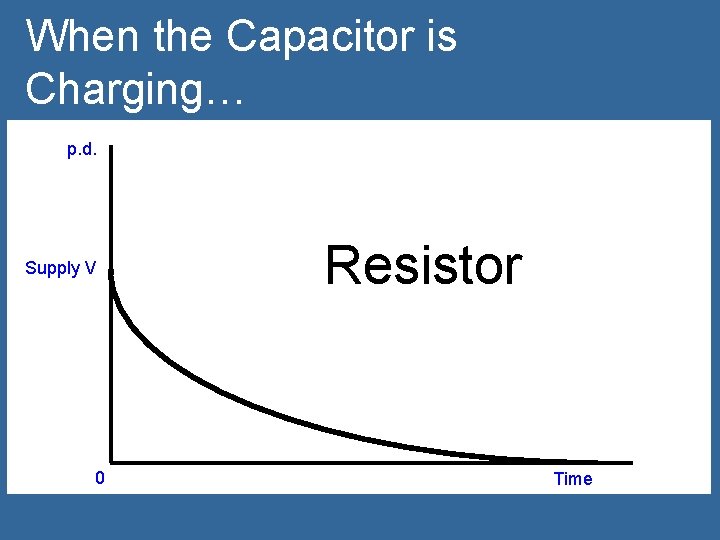 When the Capacitor is Charging…

p.d.

Supply V

Resistor

0

Time